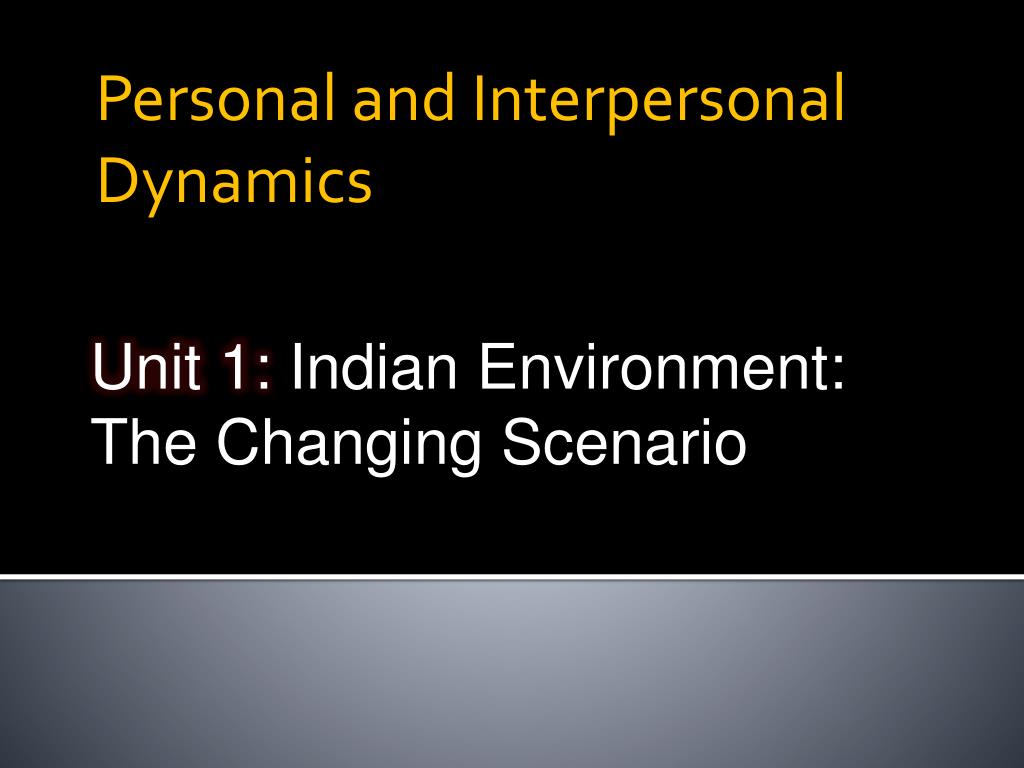 Personal and Interpersonal Dynamics

Unit 1: Indian Environment: The Changing Scenario